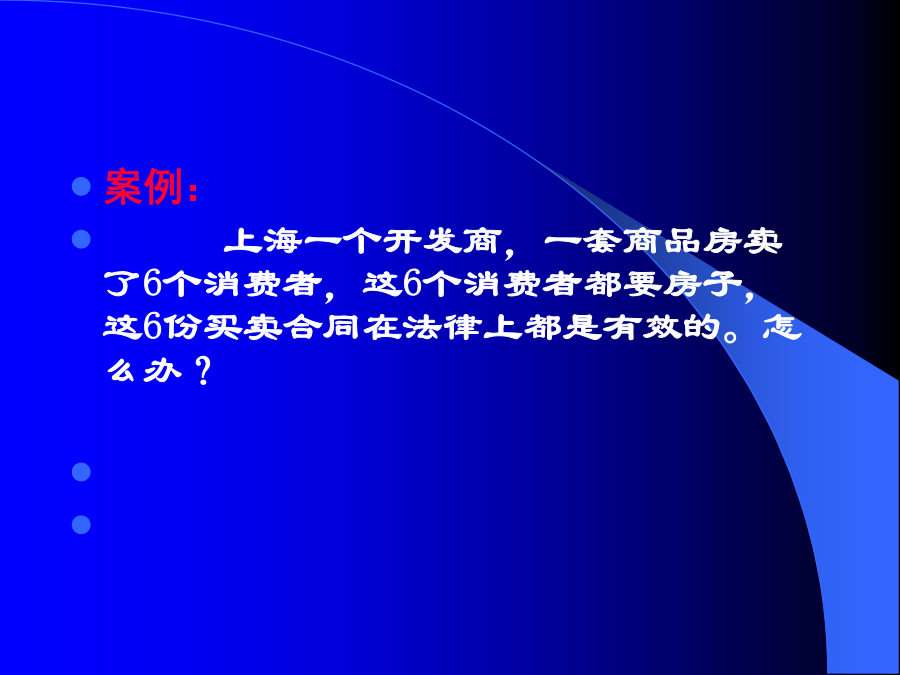 案例：

上海一个开发商，一套商品房卖了6个消费者，这6个消费者都要房子，这6份买卖合同在法律上都是有效的。怎么办？